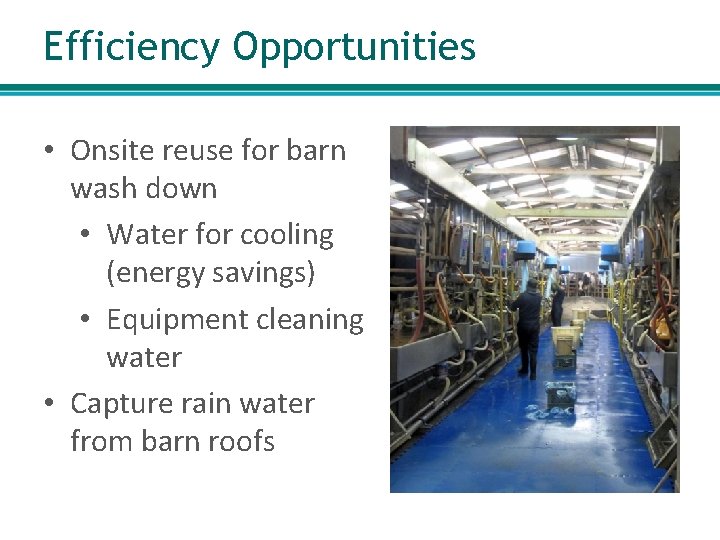 Efficiency Opportunities

• Onsite reuse for barn wash down
  • Water for cooling (energy savings)
  • Equipment cleaning water
• Capture rain water from barn roofs